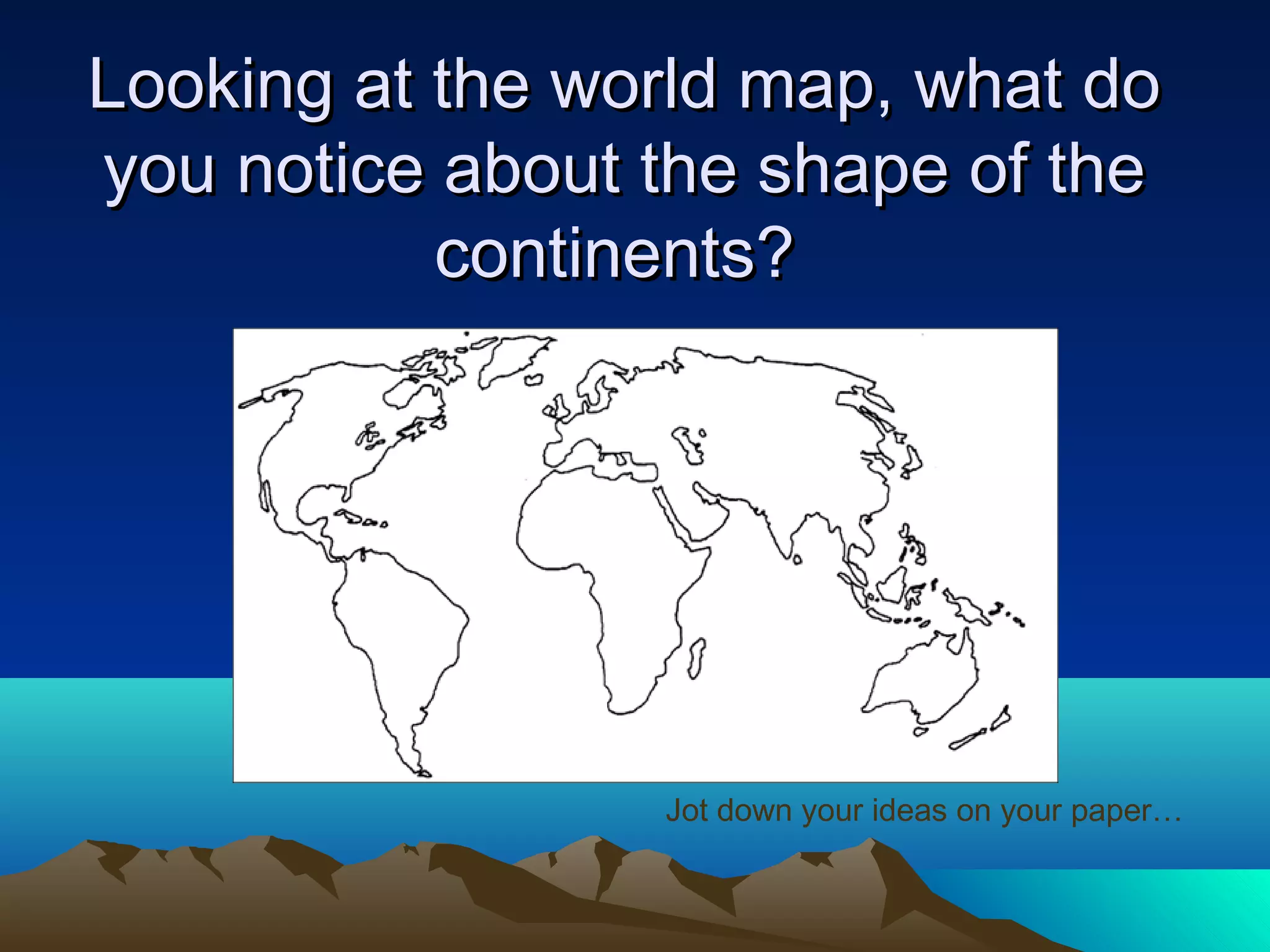 Looking at the world map, what do you notice about the shape of the continents?

Jot down your ideas on your paper…